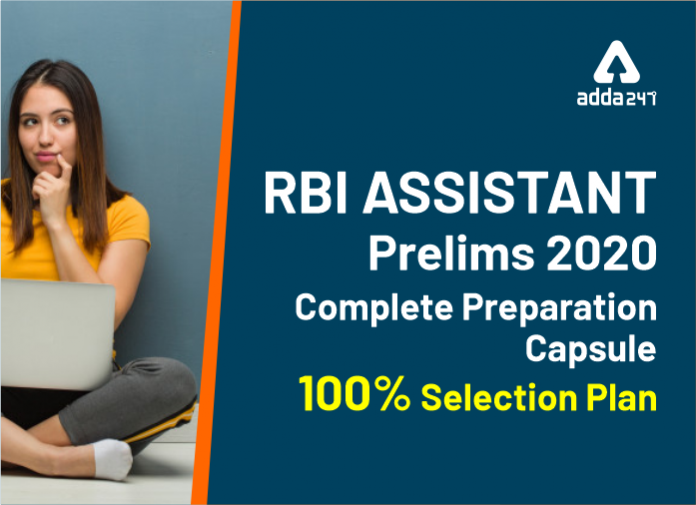 adda247

RBI ASSISTANT
Prelims 2020
Complete Preparation Capsule
100% Selection Plan